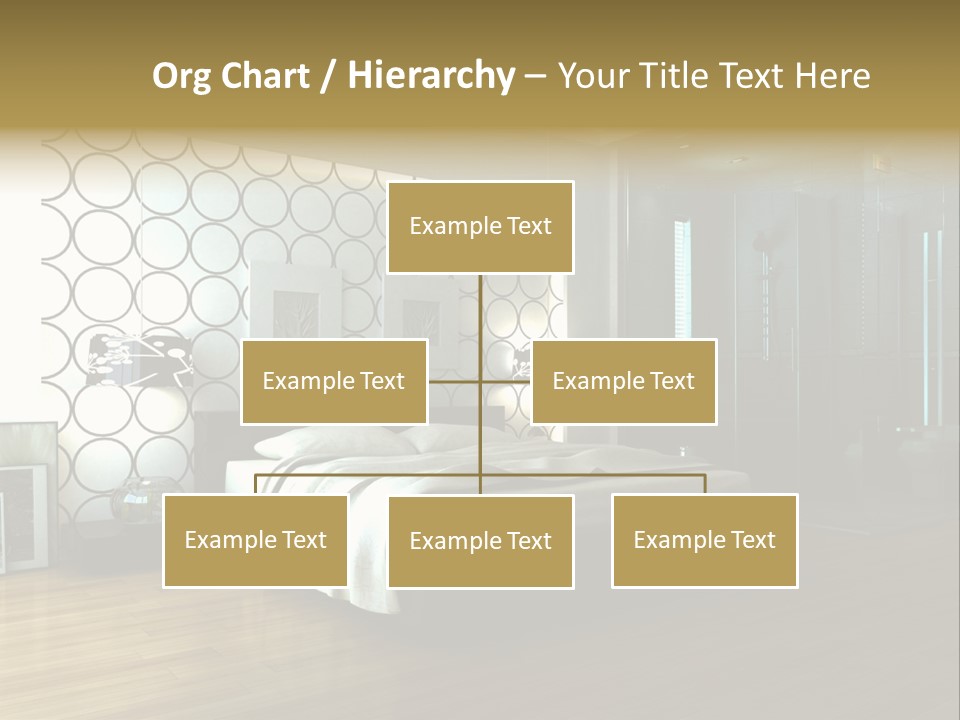 Org Chart / Hierarchy – Your Title Text Here

Example Text

Example Text

Example Text

Example Text

Example Text

Example Text